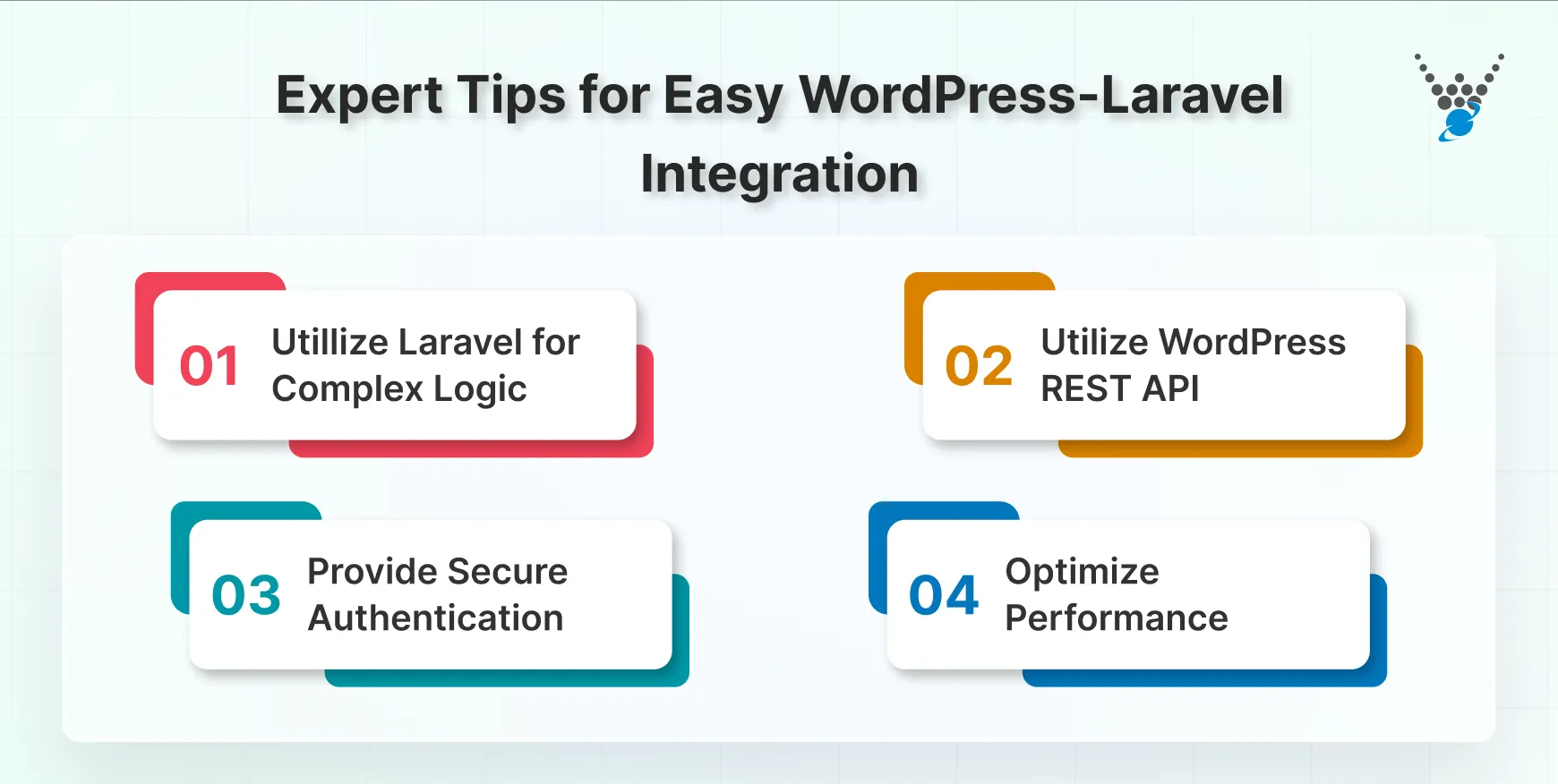 Expert Tips for Easy WordPress-Laravel Integration

01 Utillize Laravel for Complex Logic

02 Utilize WordPress REST API

03 Provide Secure Authentication

04 Optimize Performance